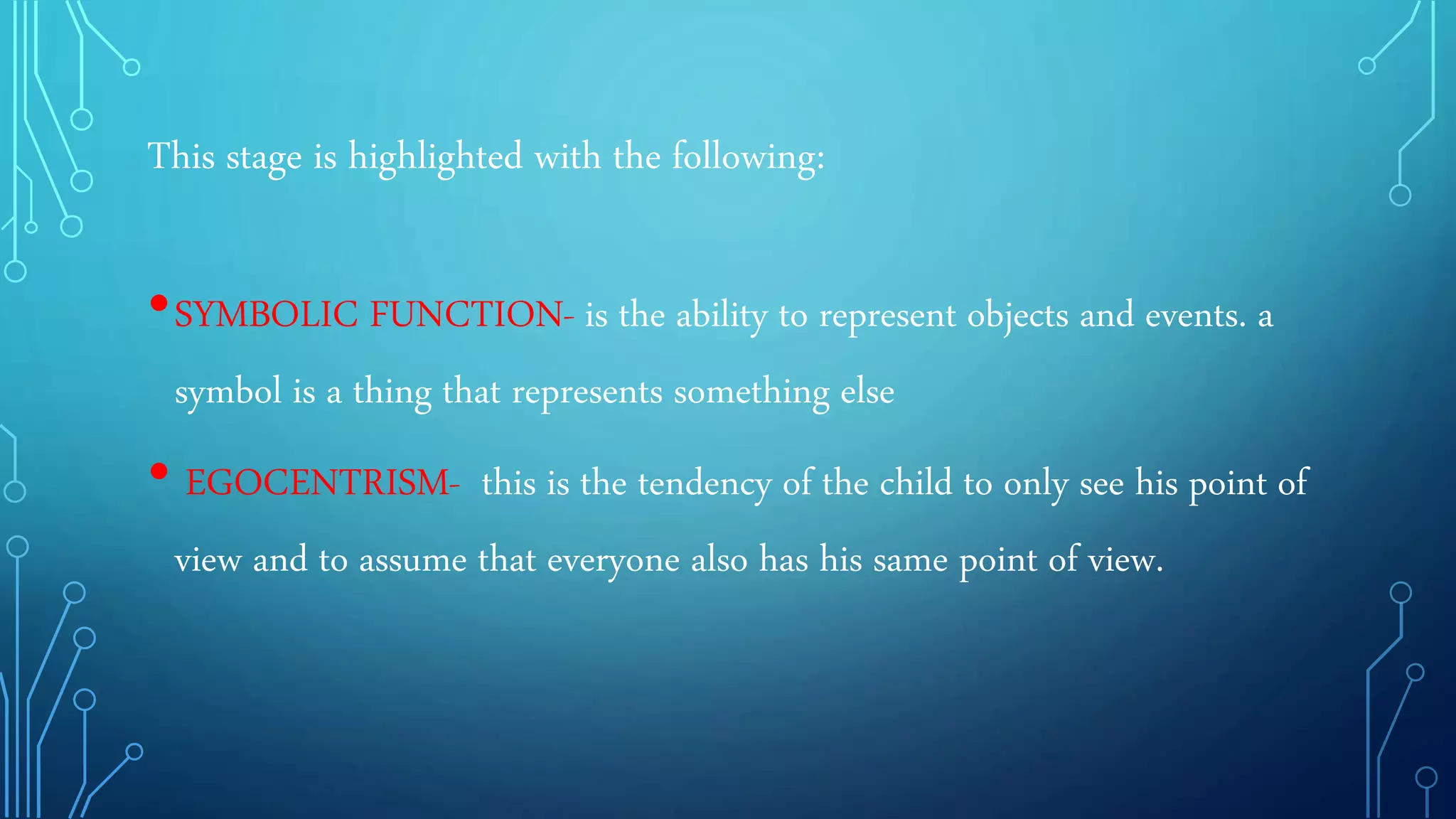 This stage is highlighted with the following:

• SYMBOLIC FUNCTION- is the ability to represent objects and events. a symbol is a thing that represents something else

• EGOCENTRISM- this is the tendency of the child to only see his point of view and to assume that everyone also has his same point of view.